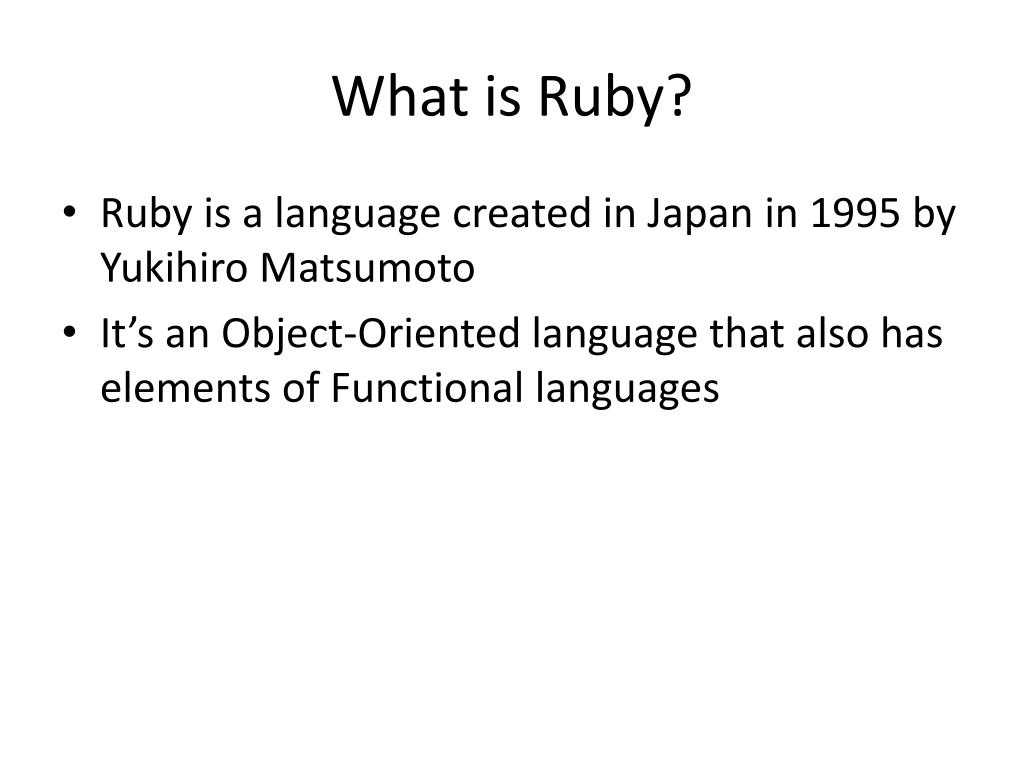 What is Ruby?

• Ruby is a language created in Japan in 1995 by Yukihiro Matsumoto

• It’s an Object-Oriented language that also has elements of Functional languages